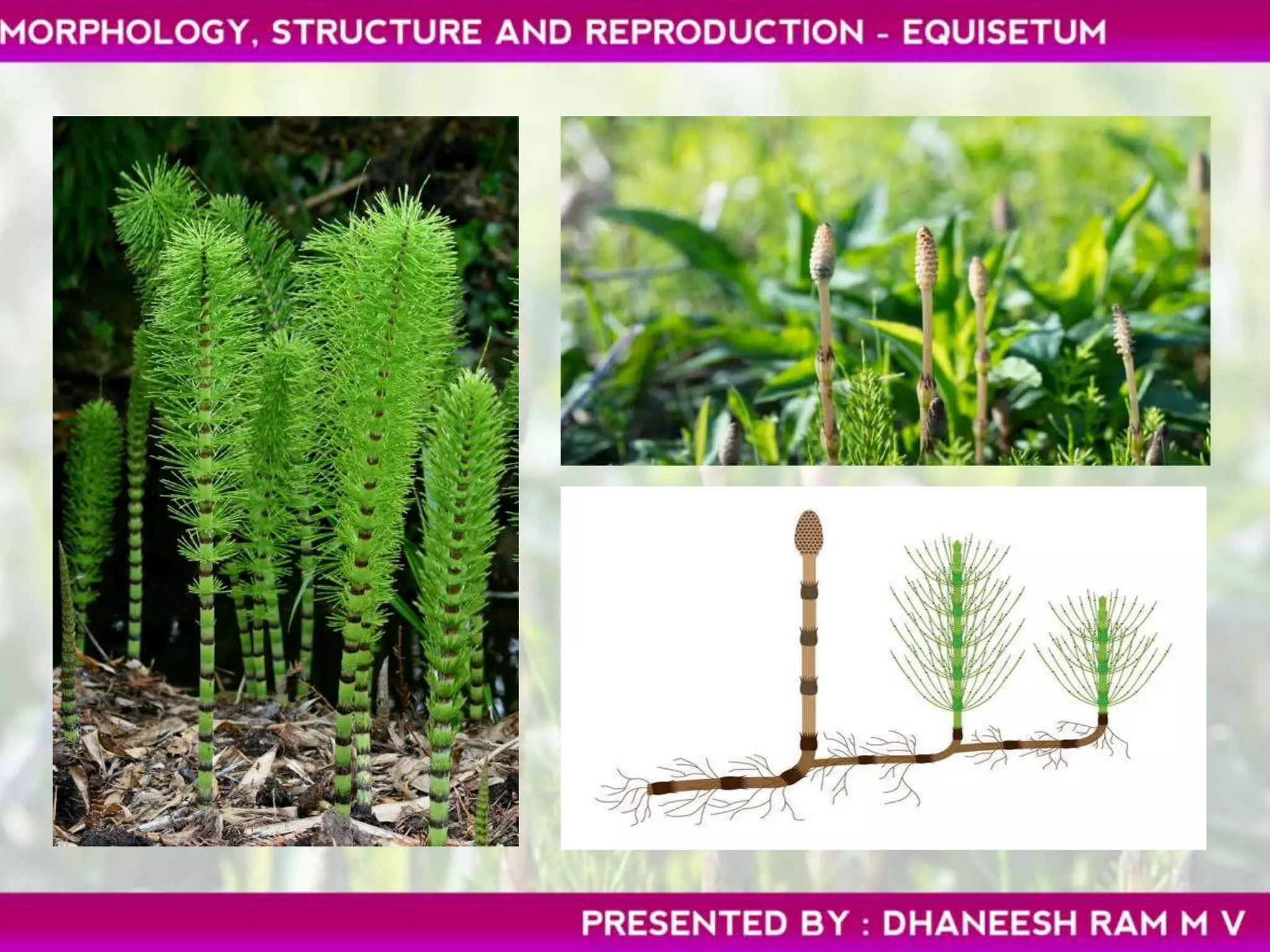 MORPHOLOGY, STRUCTURE AND REPRODUCTION - EQUISETUM

PRESENTED BY : DHANEESH RAM M V